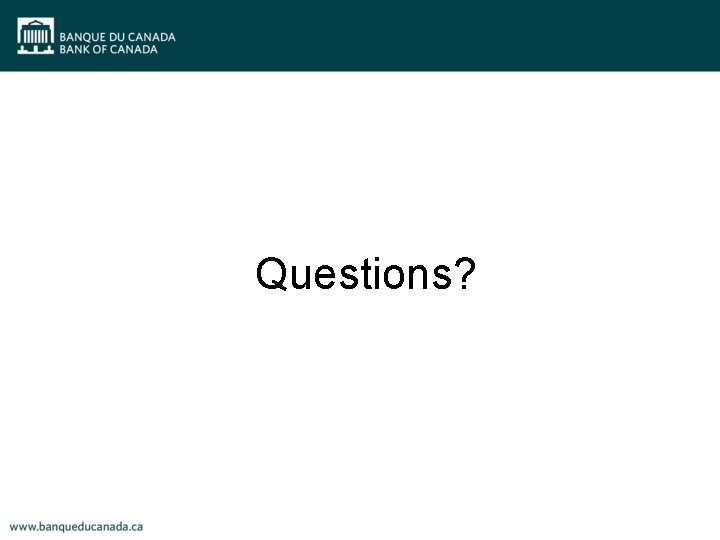 BANQUE DU CANADA
BANK OF CANADA

Questions?

www.banqueducanada.ca